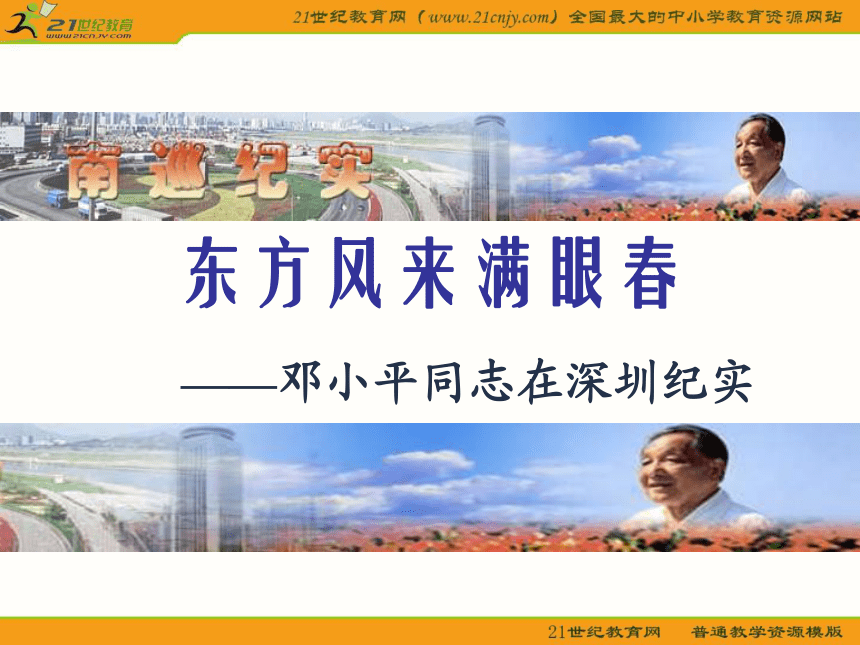 21世纪教育
www.21cnjy.com

21世纪教育网（www.21cnjy.com）全国最大的中小学教育资源网站

南巡纪实

东方风来满眼春

——邓小平同志在深圳纪实

21世纪教育网　普通教学资源模版